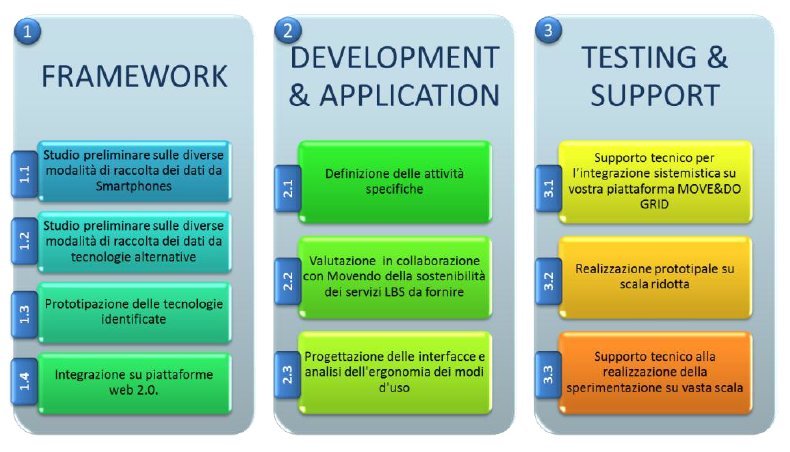 1

FRAMEWORK

1.1 Studio preliminare sulle diverse modalità di raccolta dei dati da Smartphones

1.2 Studio preliminare sulle diverse modalità di raccolta dei dati da tecnologie alternative

1.3 Prototipazione delle tecnologie identificate

1.4 Integrazione su piattaforme web 2.0.

2

DEVELOPMENT & APPLICATION

2.1 Definizione delle attività specifiche

2.2 Valutazione in collaborazione con Movendo della sostenibilità dei servizi LBS da fornire

2.3 Progettazione delle interfacce e analisi dell'ergonomia dei modi d'uso

3

TESTING & SUPPORT

3.1 Supporto tecnico per l'integrazione sistemistica su vostra piattaforma MOVE&DO GRID

3.2 Realizzazione prototipale su scala ridotta

3.3 Supporto tecnico alla realizzazione della sperimentazione su vasta scala